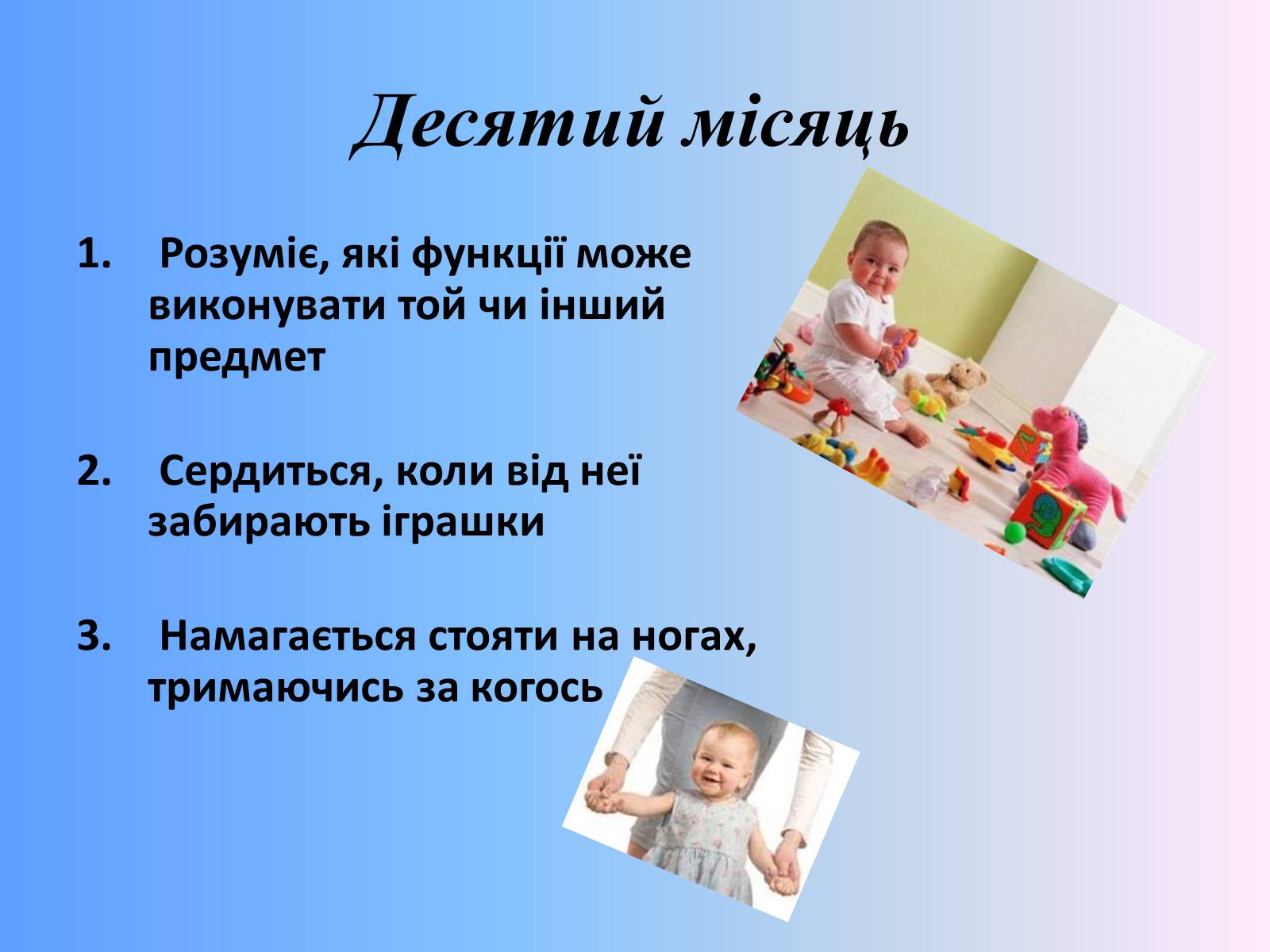 Десятий місяць

1. Розуміє, які функції може виконувати той чи інший предмет

2. Сердиться, коли від неї забирають іграшки

3. Намагається стояти на ногах, тримаючись за когось